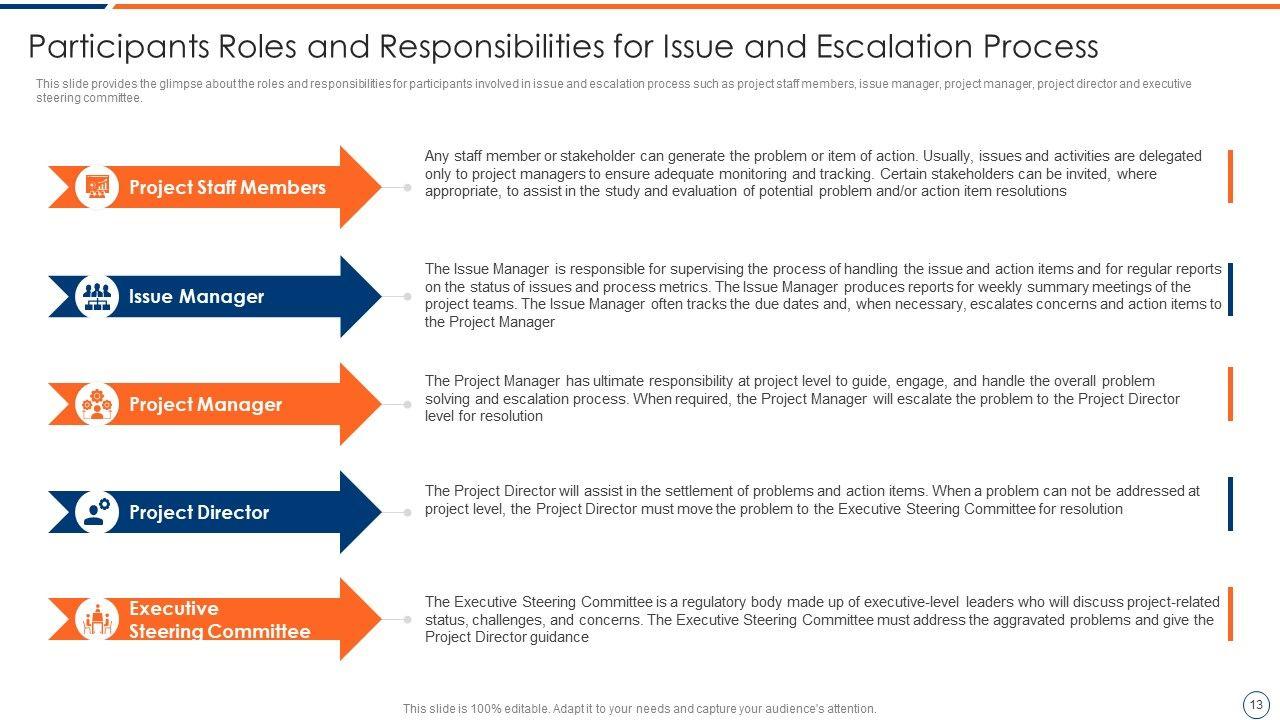 Participants Roles and Responsibilities for Issue and Escalation Process

This slide provides the glimpse about the roles and responsibilities for participants involved in issue and escalation process such as project staff members, issue manager, project manager, project director and executive steering committee.

Project Staff Members

Any staff member or stakeholder can generate the problem or item of action. Usually, issues and activities are delegated only to project managers to ensure adequate monitoring and tracking. Certain stakeholders can be invited, where appropriate, to assist in the study and evaluation of potential problem and/or action item resolutions

Issue Manager

The Issue Manager is responsible for supervising the process of handling the issue and action items and for regular reports on the status of issues and process metrics. The Issue Manager produces reports for weekly summary meetings of the project teams. The Issue Manager often tracks the due dates and, when necessary, escalates concerns and action items to the Project Manager

Project Manager

The Project Manager has ultimate responsibility at project level to guide, engage, and handle the overall problem solving and escalation process. When required, the Project Manager will escalate the problem to the Project Director level for resolution

Project Director

The Project Director will assist in the settlement of problems and action items. When a problem can not be addressed at project level, the Project Director must move the problem to the Executive Steering Committee for resolution

Executive Steering Committee

The Executive Steering Committee is a regulatory body made up of executive-level leaders who will discuss project-related status, challenges, and concerns. The Executive Steering Committee must address the aggravated problems and give the Project Director guidance

This slide is 100% editable. Adapt it to your needs and capture your audience's attention.

13